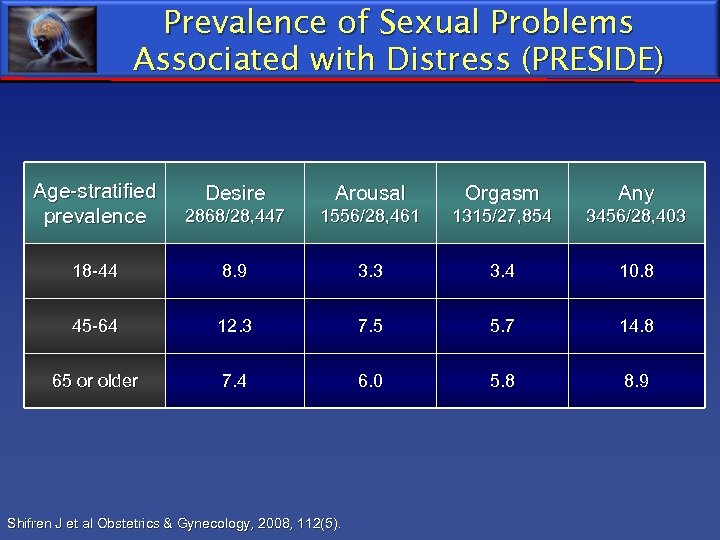 Prevalence of Sexual Problems Associated with Distress (PRESIDE)

| Age-stratified prevalence | Desire 2868/28,447 | Arousal 1556/28,461 | Orgasm 1315/27,854 | Any 3456/28,403 |
|---|---|---|---|---|
| 18-44 | 8.9 | 3.3 | 3.4 | 10.8 |
| 45-64 | 12.3 | 7.5 | 5.7 | 14.8 |
| 65 or older | 7.4 | 6.0 | 5.8 | 8.9 |

Shifren J et al Obstetrics & Gynecology, 2008, 112(5).